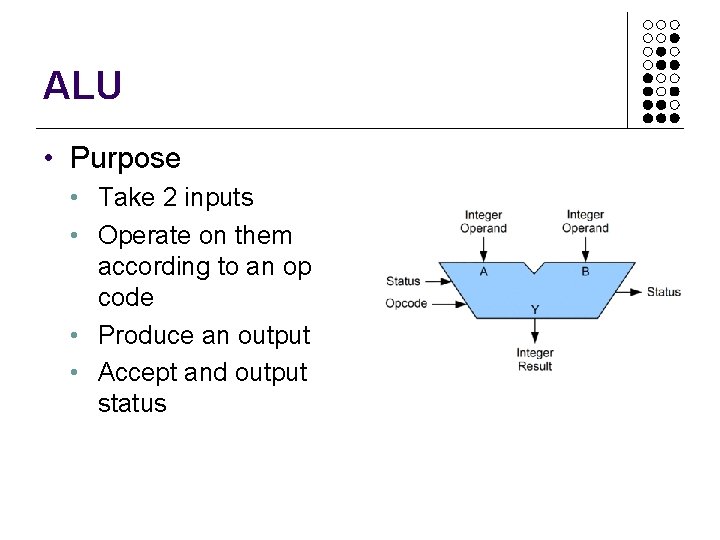 ALU

• Purpose
  • Take 2 inputs
  • Operate on them according to an op code
  • Produce an output
  • Accept and output status

Integer Operand
Integer Operand
A
B
Status
Opcode
Y
Status
Integer Result